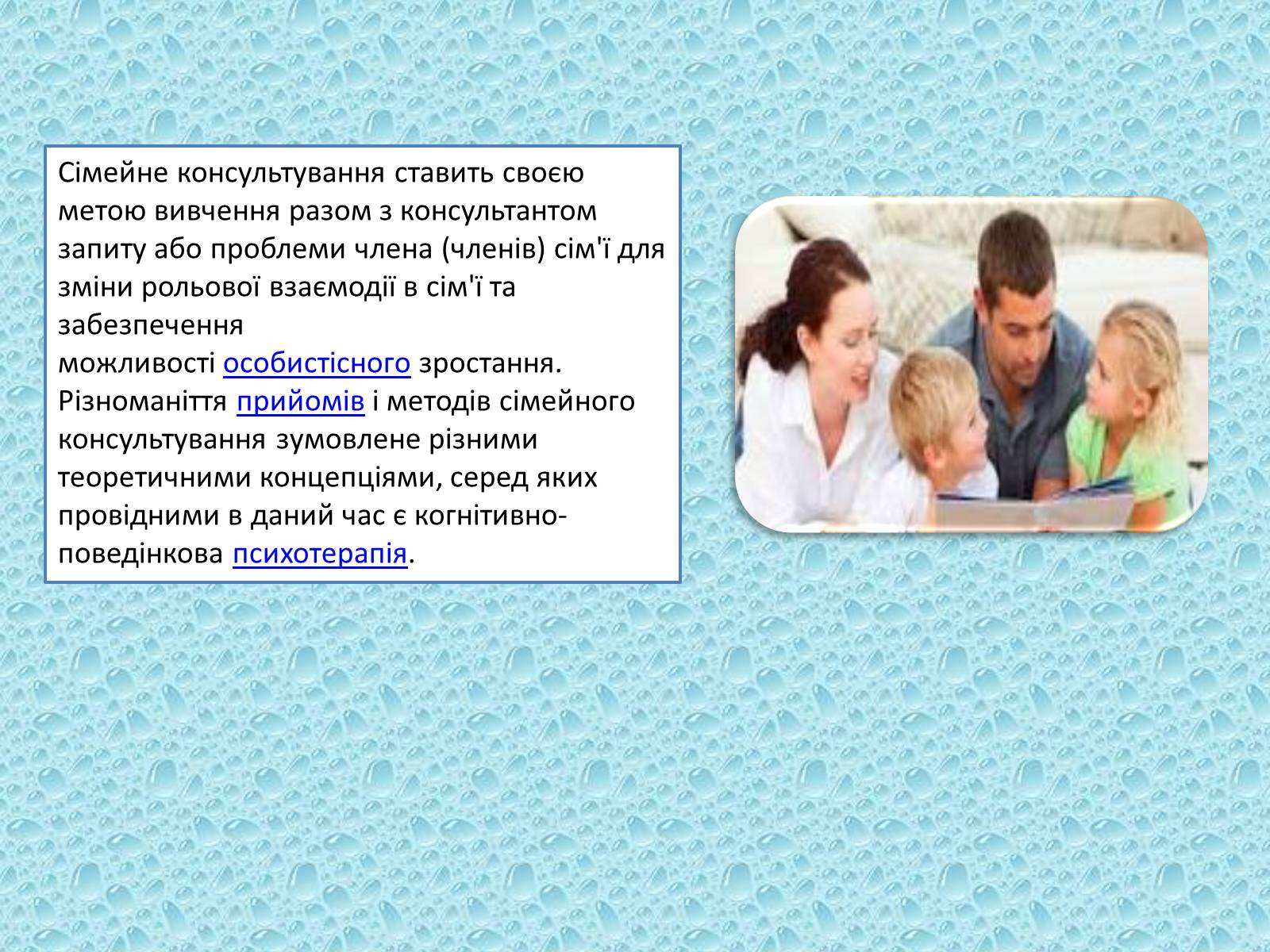 Сімейне консультування ставить своєю метою вивчення разом з консультантом запиту або проблеми члена (членів) сім'ї для зміни рольової взаємодії в сім'ї та забезпечення можливості особистісного зростання. Різноманіття прийомів і методів сімейного консультування зумовлене різними теоретичними концепціями, серед яких провідними в даний час є когнітивно-поведінкова психотерапія.